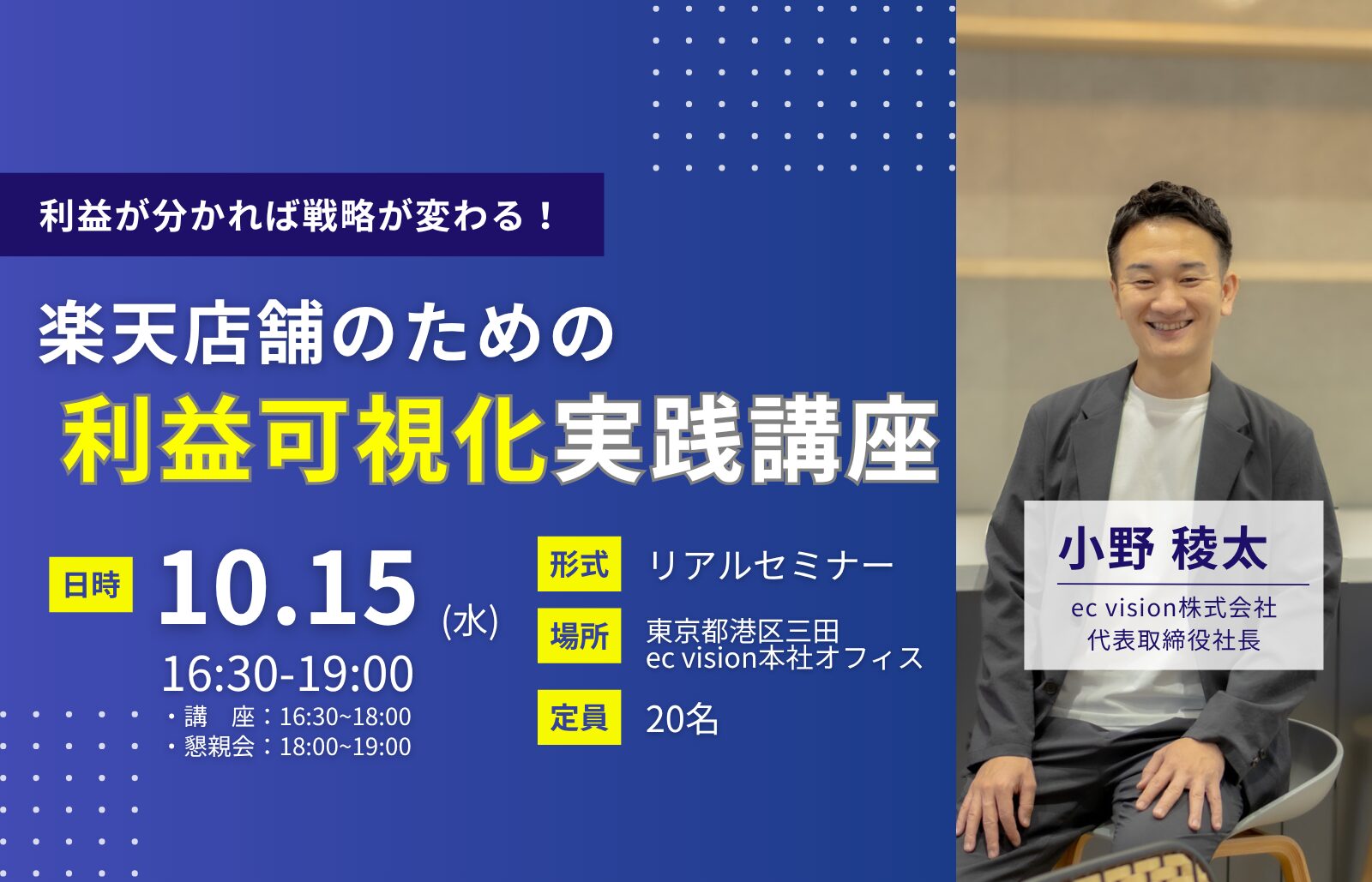 利益が分かれば戦略が変わる！

楽天店舗のための
利益可視化実践講座

日時 10.15 (水)
16:30-19:00
・講　座：16:30~18:00
・懇親会：18:00~19:00

形式 リアルセミナー
場所 東京都港区三田 ec vision本社オフィス
定員 20名

小野 稜太
ec vision株式会社
代表取締役社長